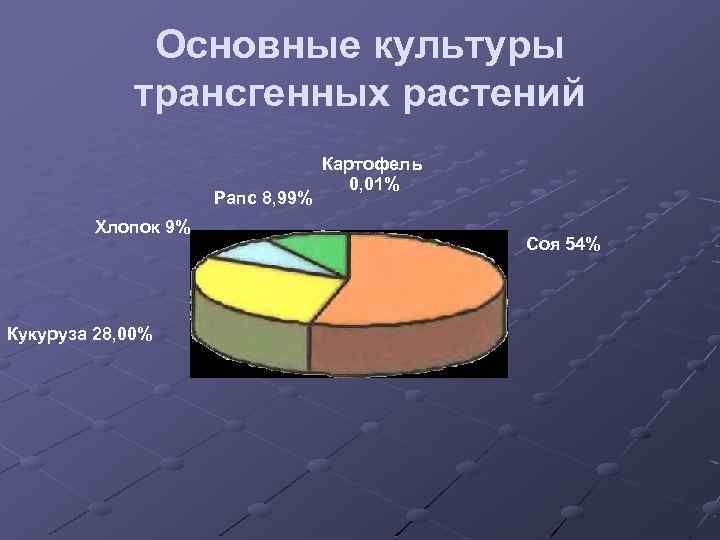 Основные культуры трансгенных растений

Картофель 0,01%

Рапс 8,99%

Хлопок 9%

Соя 54%

Кукуруза 28,00%